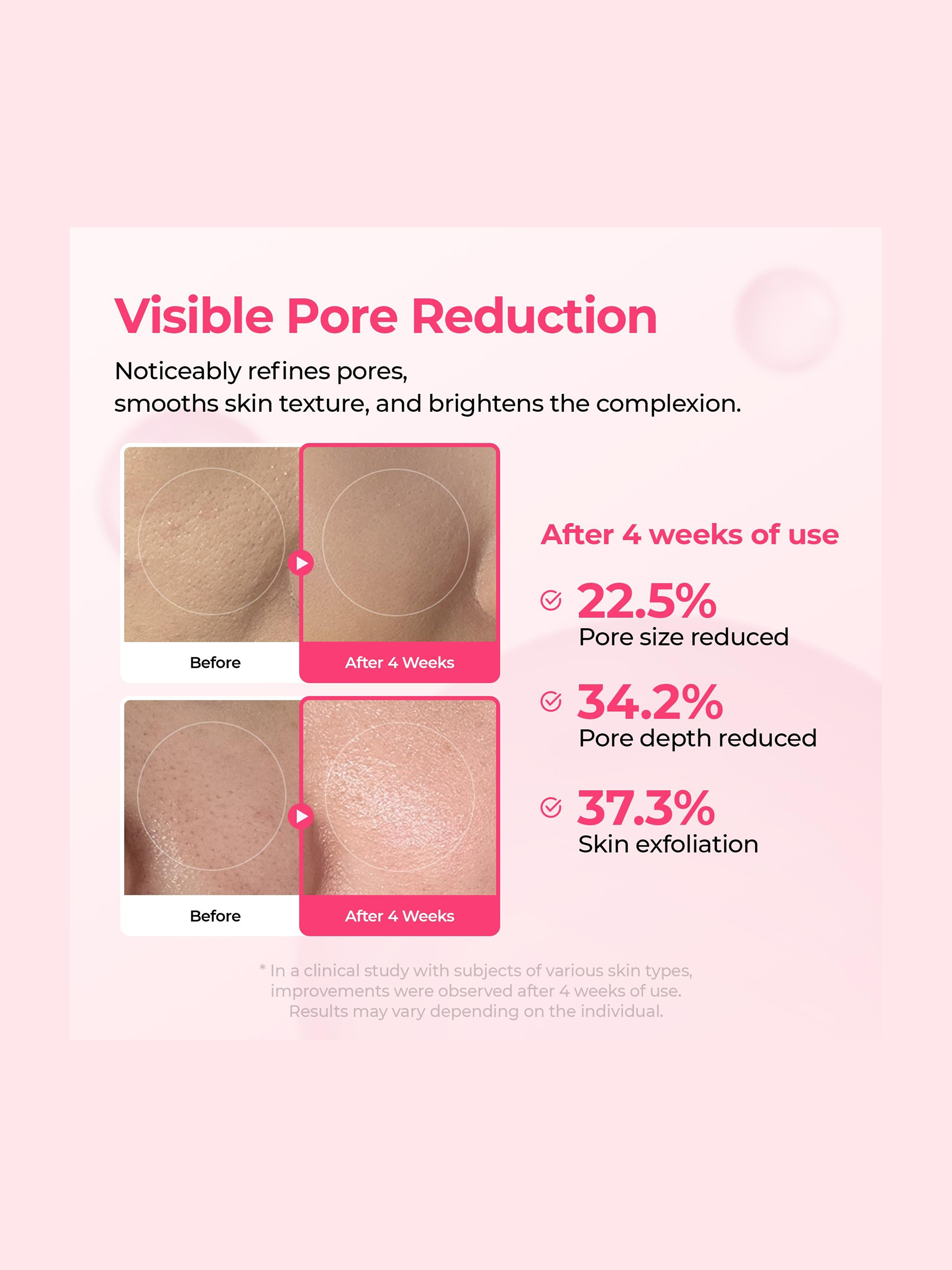 Visible Pore Reduction

Noticeably refines pores, smooths skin texture, and brightens the complexion.

Before

After 4 Weeks

Before

After 4 Weeks

After 4 weeks of use

22.5%
Pore size reduced

34.2%
Pore depth reduced

37.3%
Skin exfoliation

* In a clinical study with subjects of various skin types, improvements were observed after 4 weeks of use. Results may vary depending on the individual.